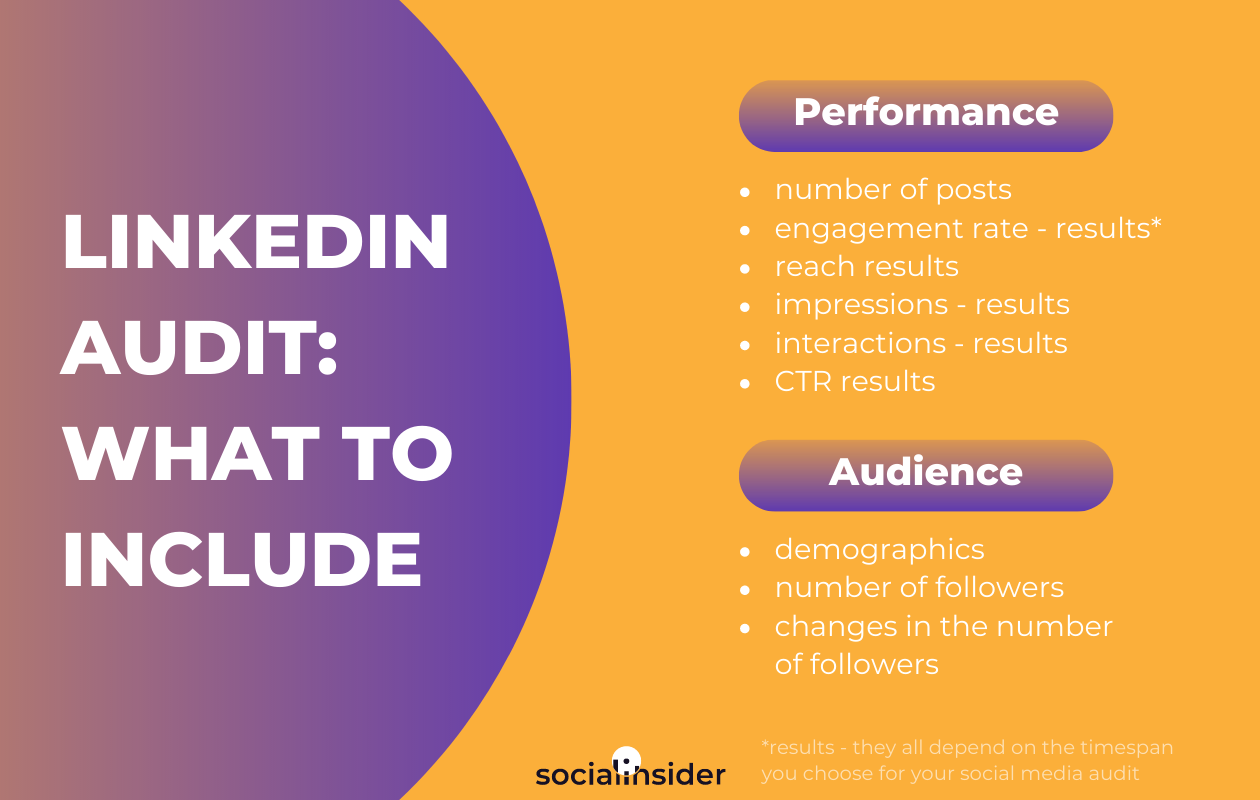 LINKEDIN AUDIT: WHAT TO INCLUDE

Performance

- number of posts
- engagement rate - results*
- reach results
- impressions - results
- interactions - results
- CTR results

Audience

- demographics
- number of followers
- changes in the number of followers

socialinsider

*results - they all depend on the timespan you choose for your social media audit